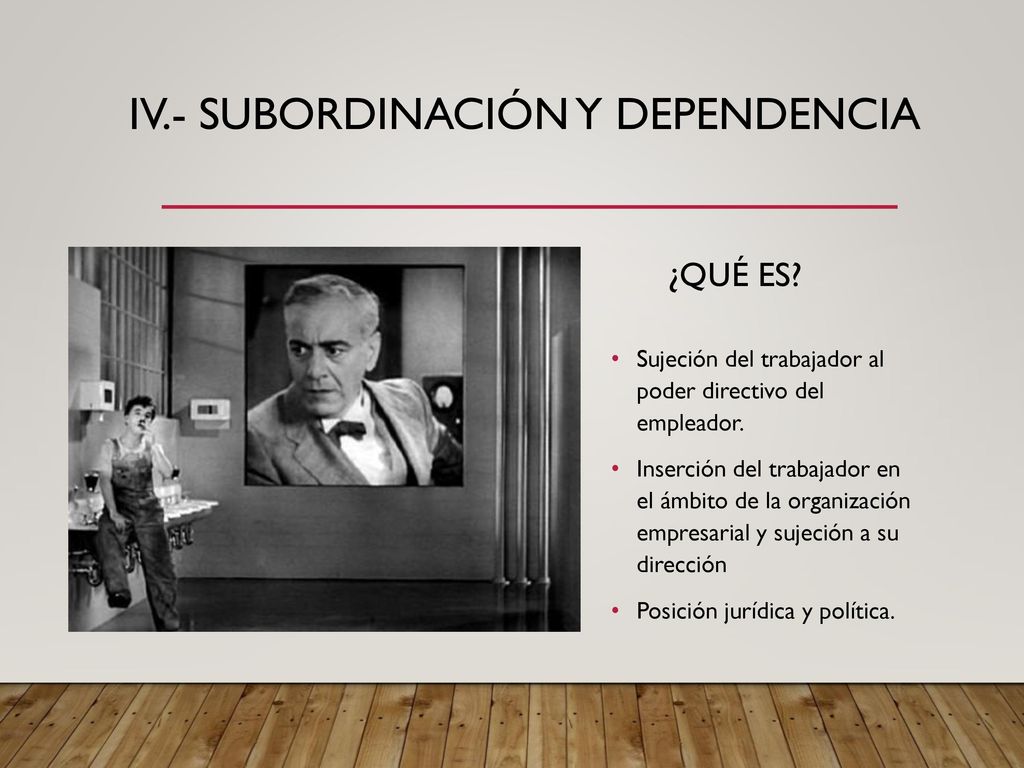 IV.- SUBORDINACIÓN Y DEPENDENCIA

¿QUÉ ES?

• Sujeción del trabajador al poder directivo del empleador.

• Inserción del trabajador en el ámbito de la organización empresarial y sujeción a su dirección

• Posición jurídica y política.